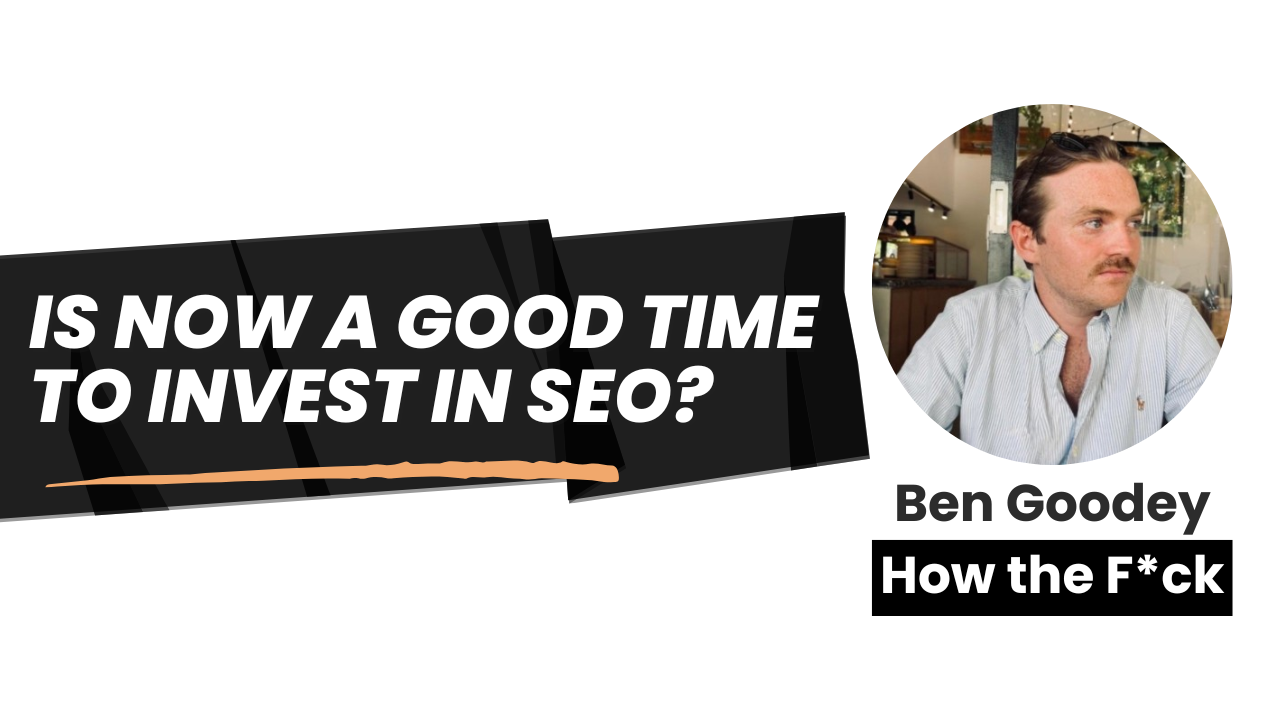 IS NOW A GOOD TIME TO INVEST IN SEO?

Ben Goodey

How the F*ck